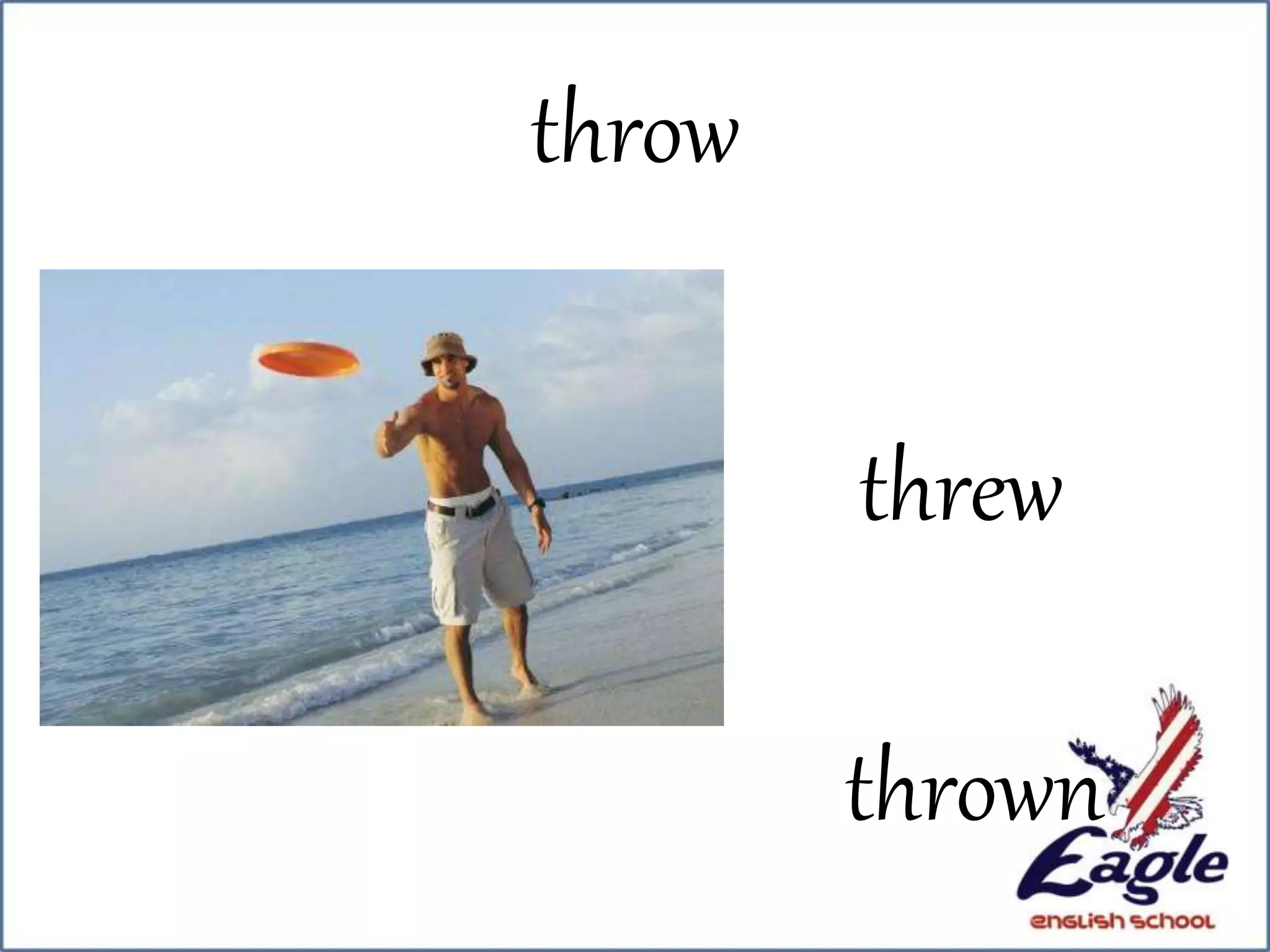 throw

threw

thrown

Eagle
ENGLISH SCHOOL